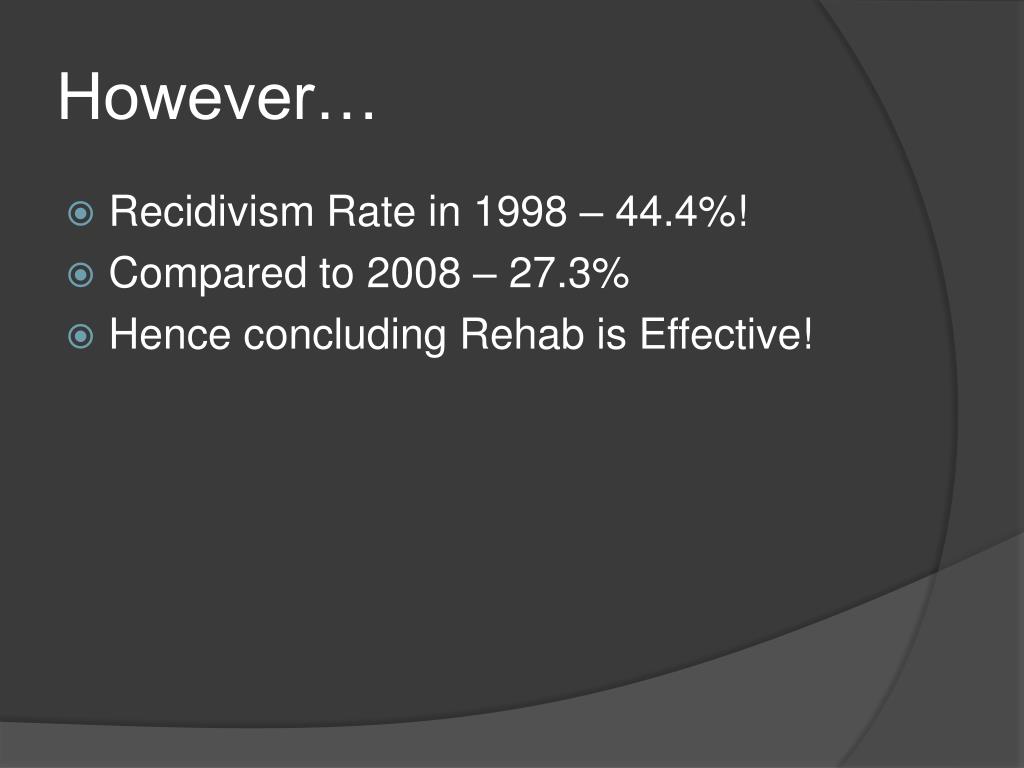 However…

Recidivism Rate in 1998 – 44.4%!
Compared to 2008 – 27.3%
Hence concluding Rehab is Effective!